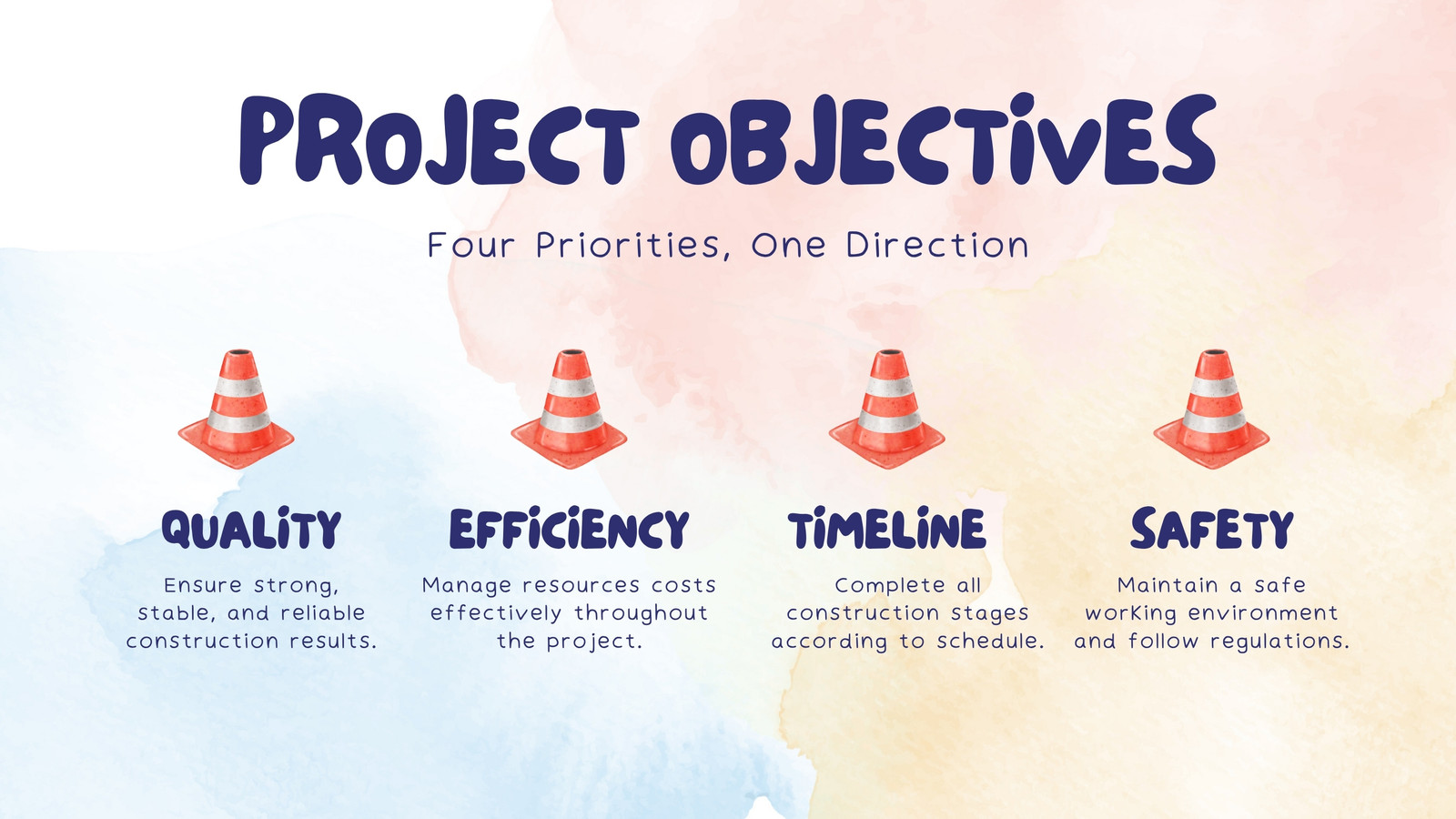 PROJECT OBJECTIVES

Four Priorities, One Direction

QUALITY

Ensure strong, stable, and reliable construction results.

EFFICIENCY

Manage resources costs effectively throughout the project.

TIMELINE

Complete all construction stages according to schedule.

SAFETY

Maintain a safe working environment and follow regulations.